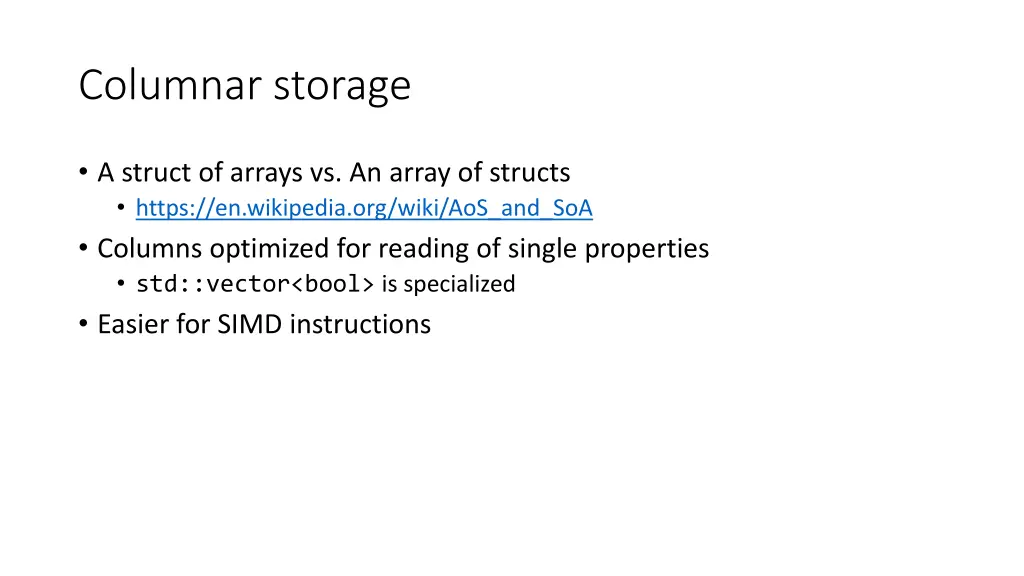 Columnar storage

• A struct of arrays vs. An array of structs
  • https://en.wikipedia.org/wiki/AoS_and_SoA
• Columns optimized for reading of single properties
  • std::vector<bool> is specialized
• Easier for SIMD instructions